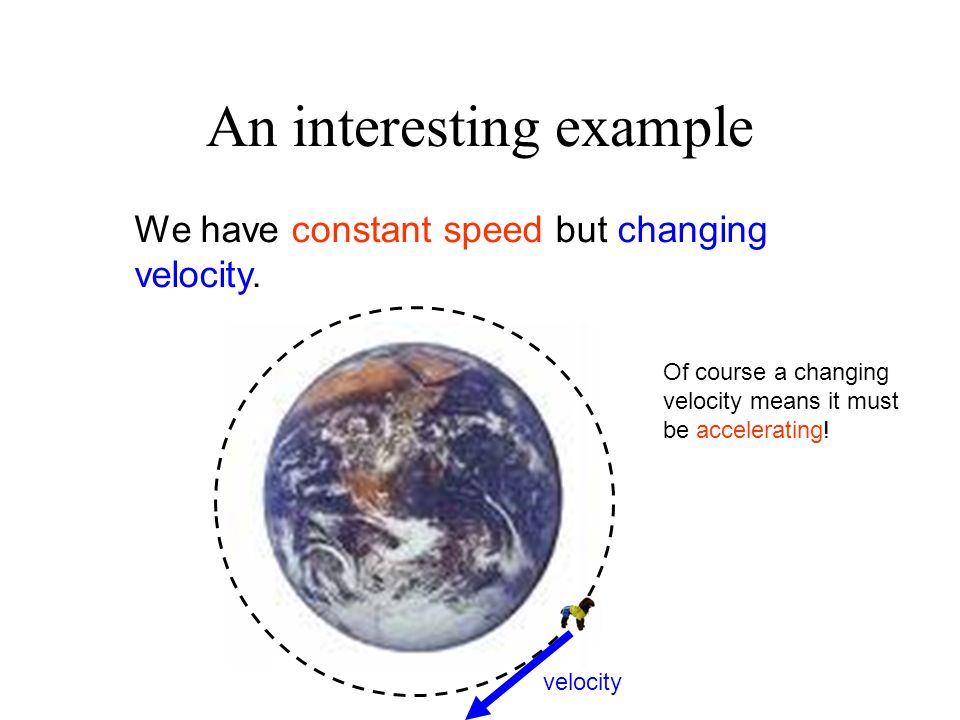 An interesting example

We have constant speed but changing velocity.

Of course a changing velocity means it must be accelerating!

velocity